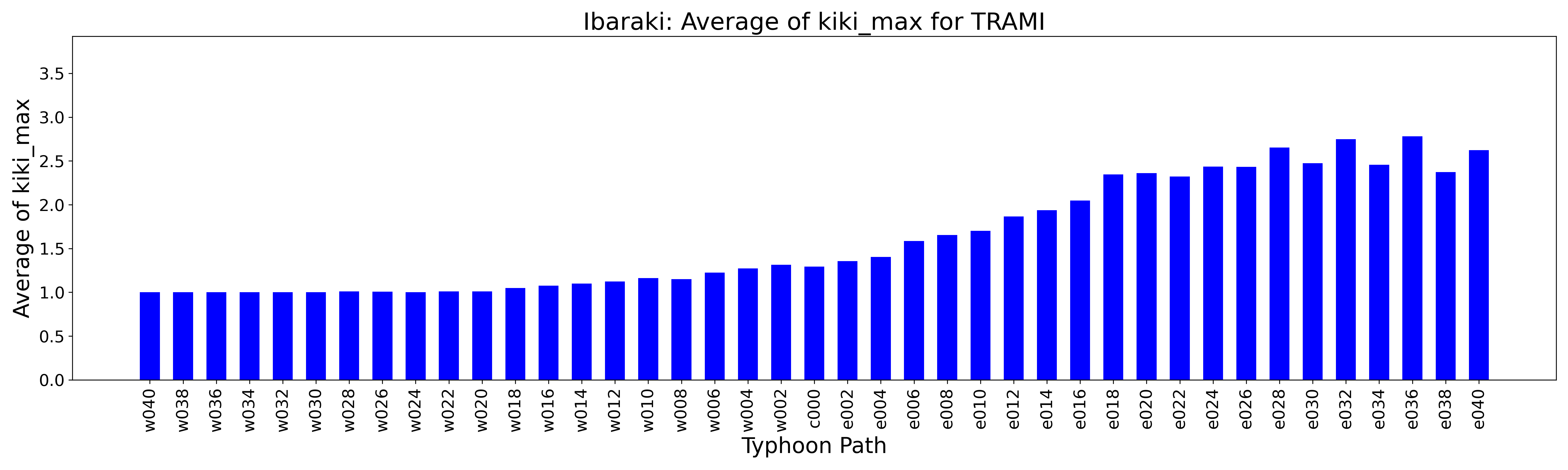 Ibaraki: Average of kiki_max for TRAMI

Average of kiki_max

3.5
3.0
2.5
2.0
1.5
1.0
0.5
0.0

w040 w038 w036 w034 w032 w030 w028 w026 w024 w022 w020 w018 w016 w014 w012 w010 w008 w006 w004 w002 c000 e002 e004 e006 e008 e010 e012 e014 e016 e018 e020 e022 e024 e026 e028 e030 e032 e034 e036 e038 e040

Typhoon Path